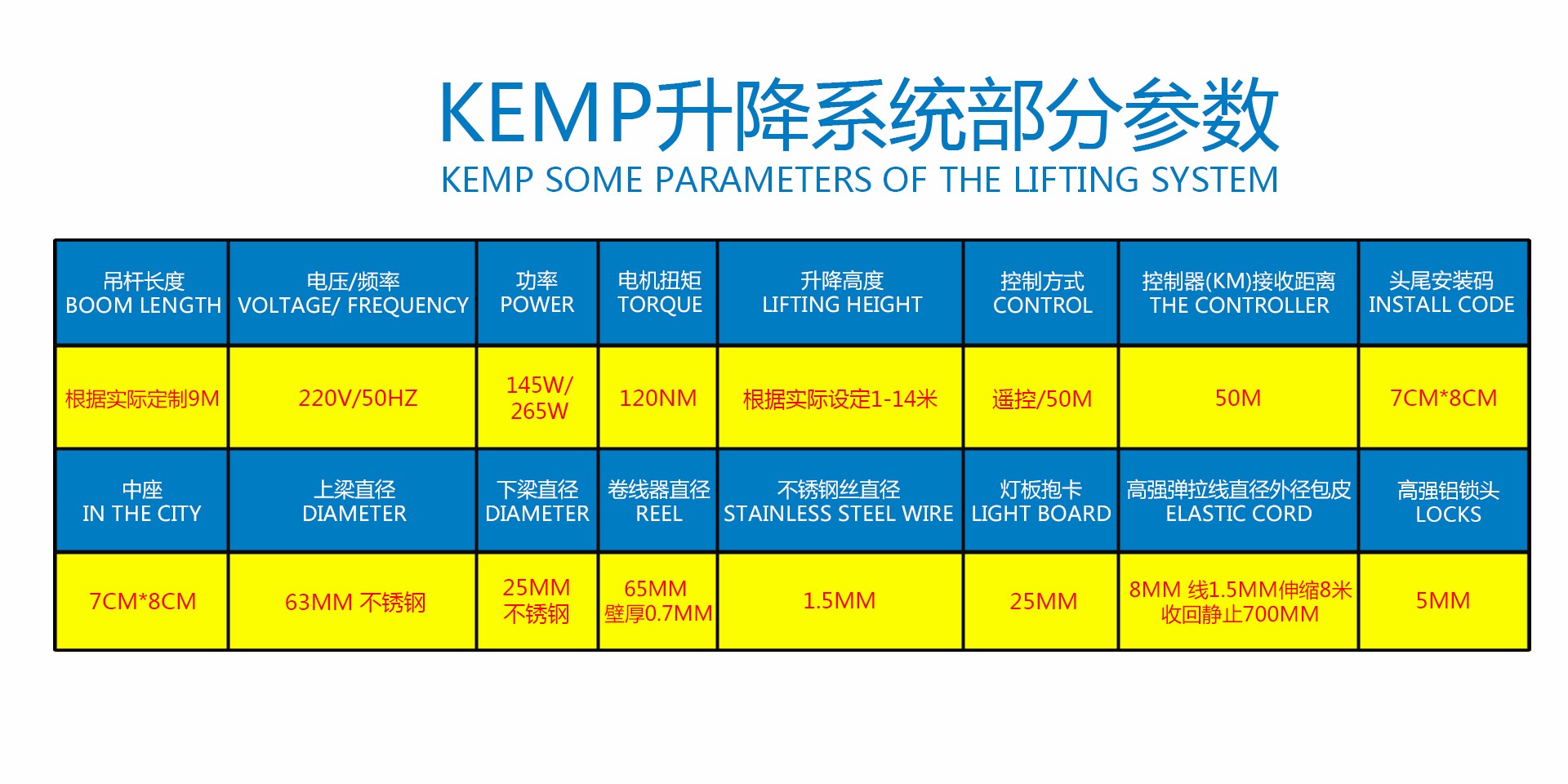 KEMP升降系统部分参数
KEMP SOME PARAMETERS OF THE LIFTING SYSTEM

| 吊杆长度 BOOM LENGTH | 电压/频率 VOLTAGE/ FREQUENCY | 功率 POWER | 电机扭矩 TORQUE | 升降高度 LIFTING HEIGHT | 控制方式 CONTROL | 控制器(KM)接收距离 THE CONTROLLER | 头尾安装码 INSTALL CODE |
|---|---|---|---|---|---|---|---|
| 根据实际定制9M | 220V/50HZ | 145W/ 265W | 120NM | 根据实际设定1-14米 | 遥控/50M | 50M | 7CM*8CM |
| 中座 IN THE CITY | 上梁直径 DIAMETER | 下梁直径 DIAMETER | 卷线器直径 REEL | 不锈钢丝直径 STAINLESS STEEL WIRE | 灯板抱卡 LIGHT BOARD | 高强弹拉线直径外径包皮 ELASTIC CORD | 高强铝锁头 LOCKS |
| 7CM*8CM | 63MM 不锈钢 | 25MM 不锈钢 | 65MM 壁厚0.7MM | 1.5MM | 25MM | 8MM 线1.5MM伸缩8米 收回静止700MM | 5MM |